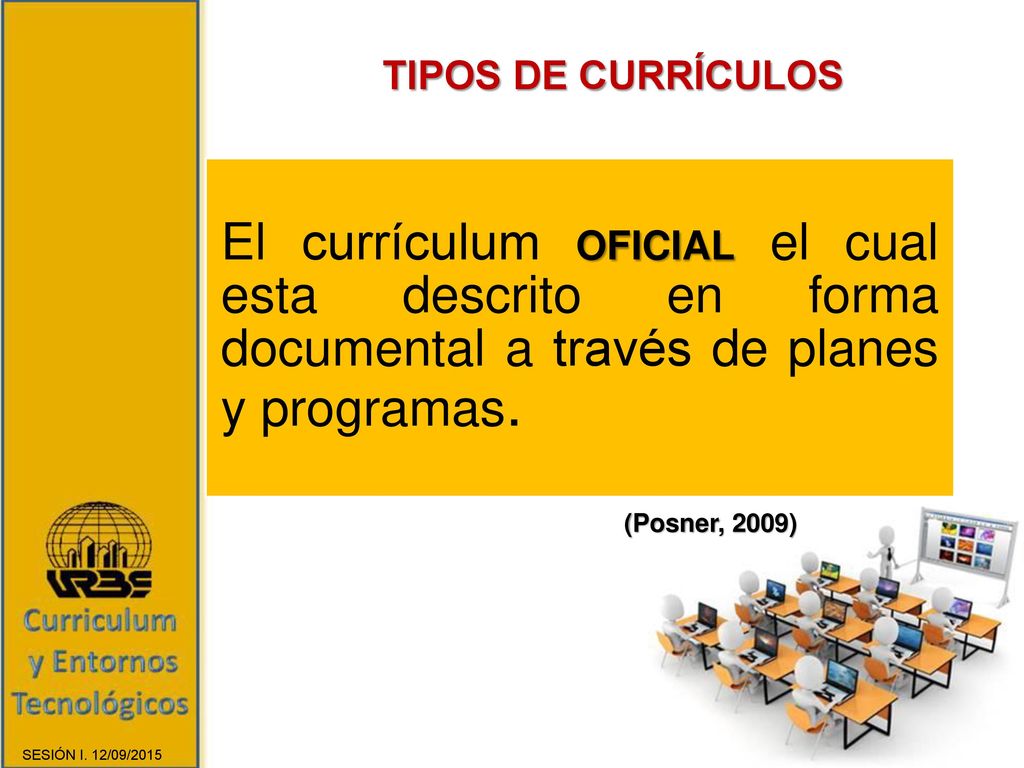 TIPOS DE CURRÍCULOS

El currículum OFICIAL el cual esta descrito en forma documental a través de planes y programas.

(Posner, 2009)

URBE

Curriculum y Entornos Tecnológicos

SESIÓN I. 12/09/2015